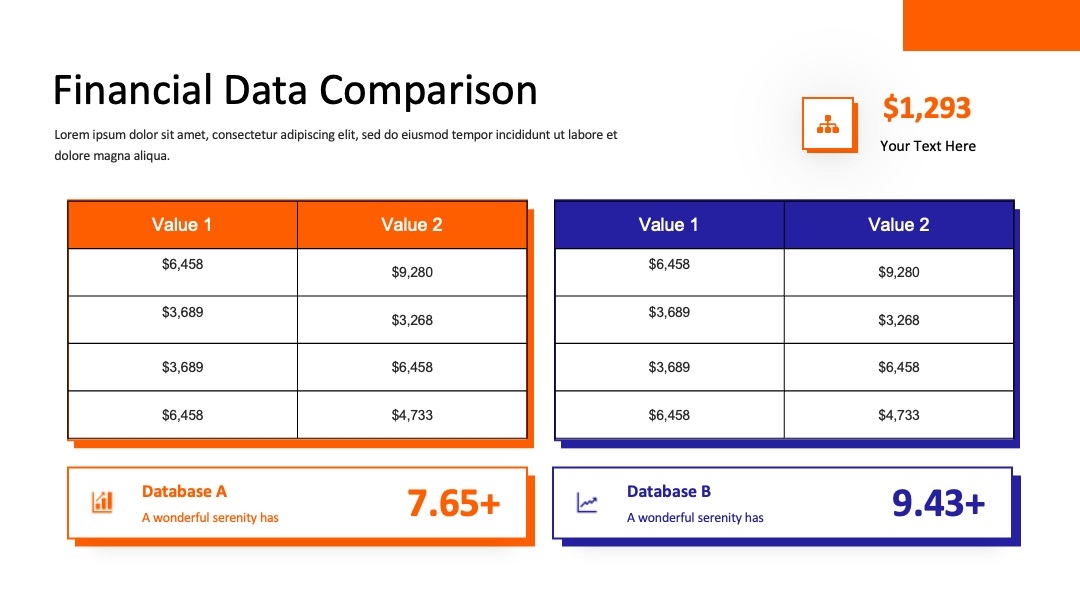 Financial Data Comparison

Lorem ipsum dolor sit amet, consectetur adipiscing elit, sed do eiusmod tempor incididunt ut labore et dolore magna aliqua.

$1,293
Your Text Here

| Value 1 | Value 2 |
|---|---|
| $6,458 | $9,280 |
| $3,689 | $3,268 |
| $3,689 | $6,458 |
| $6,458 | $4,733 |

| Value 1 | Value 2 |
|---|---|
| $6,458 | $9,280 |
| $3,689 | $3,268 |
| $3,689 | $6,458 |
| $6,458 | $4,733 |

Database A
A wonderful serenity has
7.65+

Database B
A wonderful serenity has
9.43+